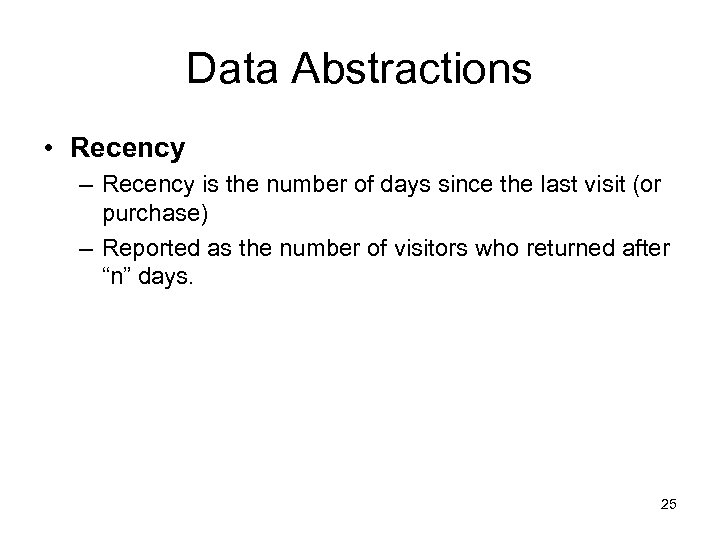 Data Abstractions

• Recency

– Recency is the number of days since the last visit (or purchase)

– Reported as the number of visitors who returned after “n” days.

25